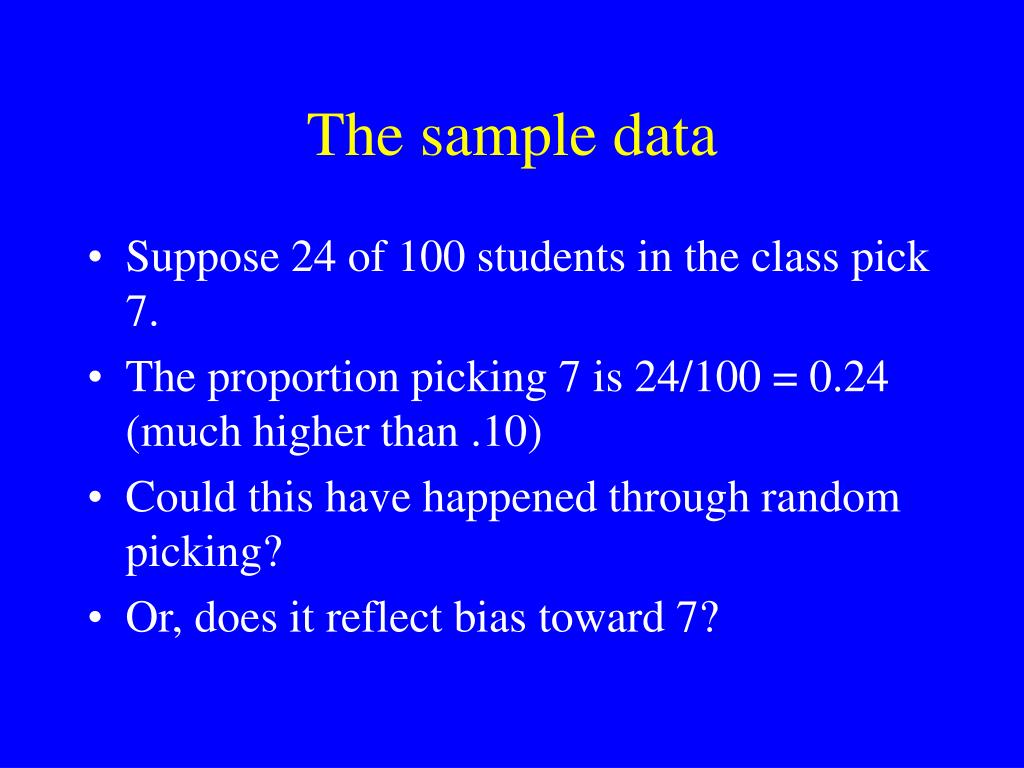 The sample data

• Suppose 24 of 100 students in the class pick 7.
• The proportion picking 7 is 24/100 = 0.24 (much higher than .10)
• Could this have happened through random picking?
• Or, does it reflect bias toward 7?